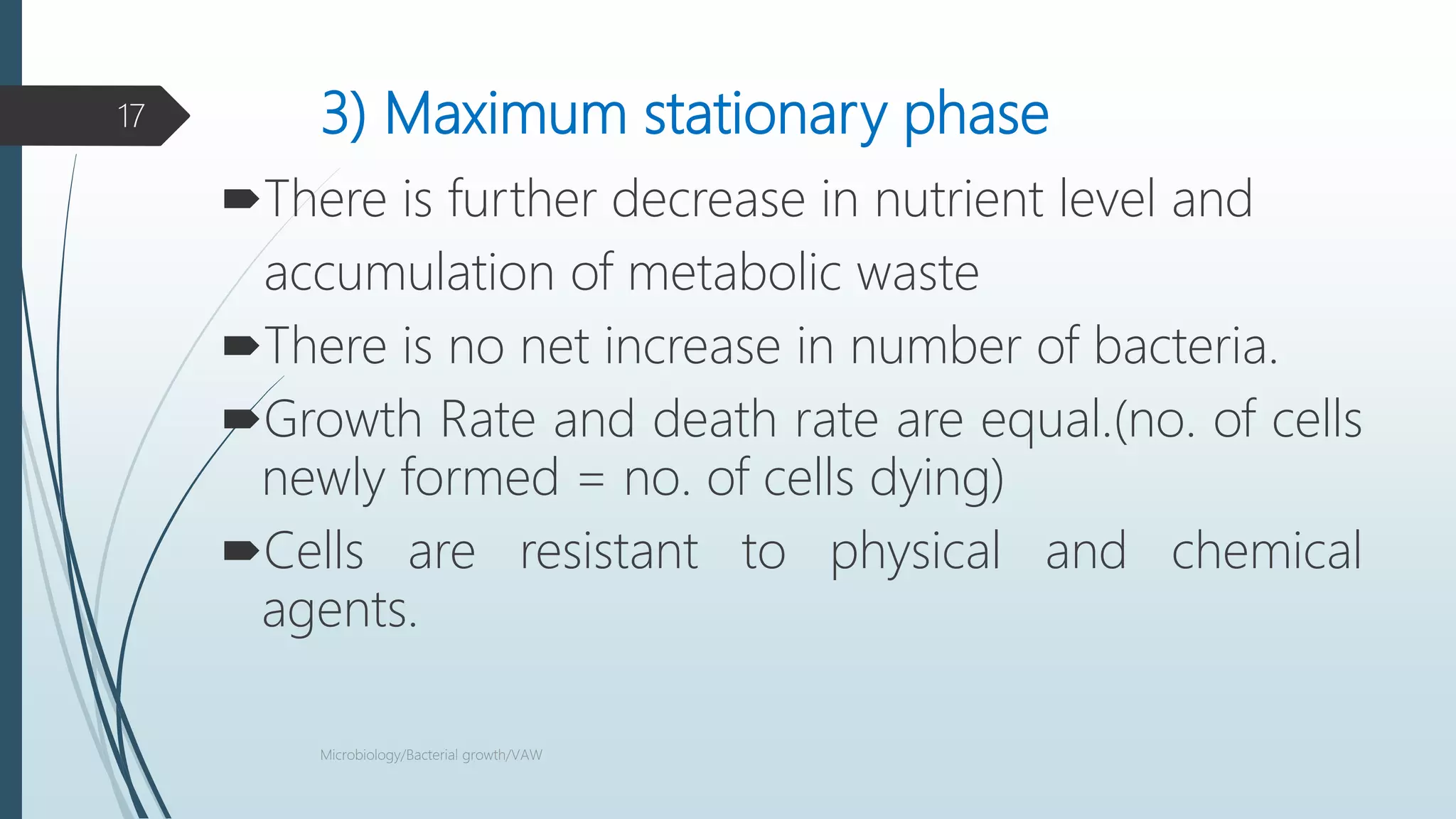 17

3) Maximum stationary phase

➨There is further decrease in nutrient level and accumulation of metabolic waste

➨There is no net increase in number of bacteria.

➨Growth Rate and death rate are equal.(no. of cells newly formed = no. of cells dying)

➨Cells are resistant to physical and chemical agents.

Microbiology/Bacterial growth/VAW